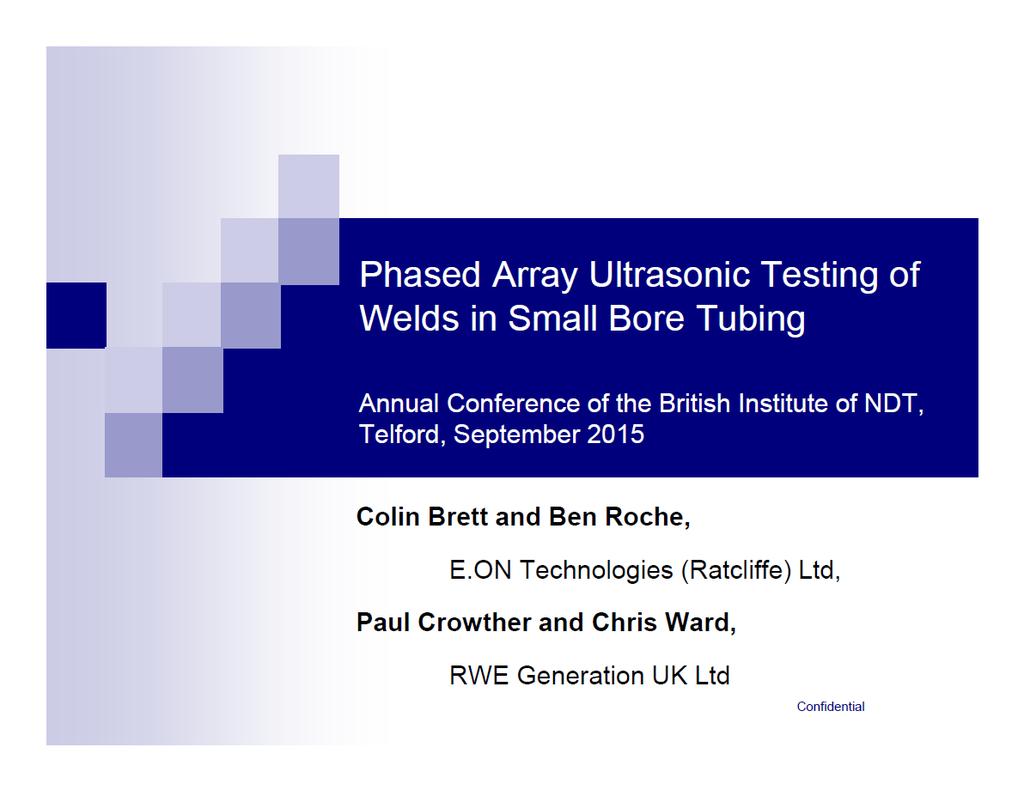 Phased Array Ultrasonic Testing of Welds in Small Bore Tubing

Annual Conference of the British Institute of NDT, Telford, September 2015

Colin Brett and Ben Roche,

E.ON Technologies (Ratcliffe) Ltd,

Paul Crowther and Chris Ward,

RWE Generation UK Ltd

Confidential